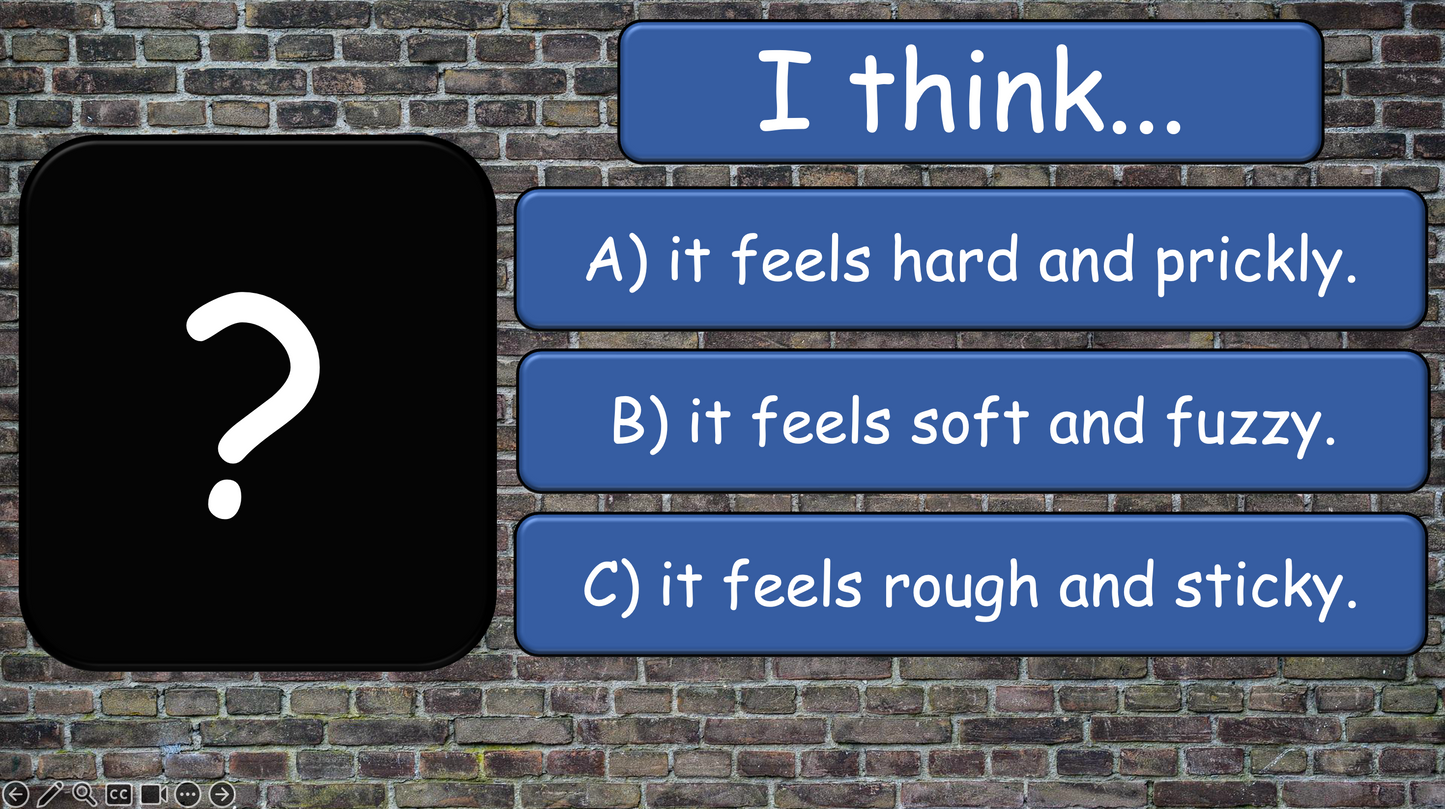 ?

I think...

A) it feels hard and prickly.

B) it feels soft and fuzzy.

C) it feels rough and sticky.

CC